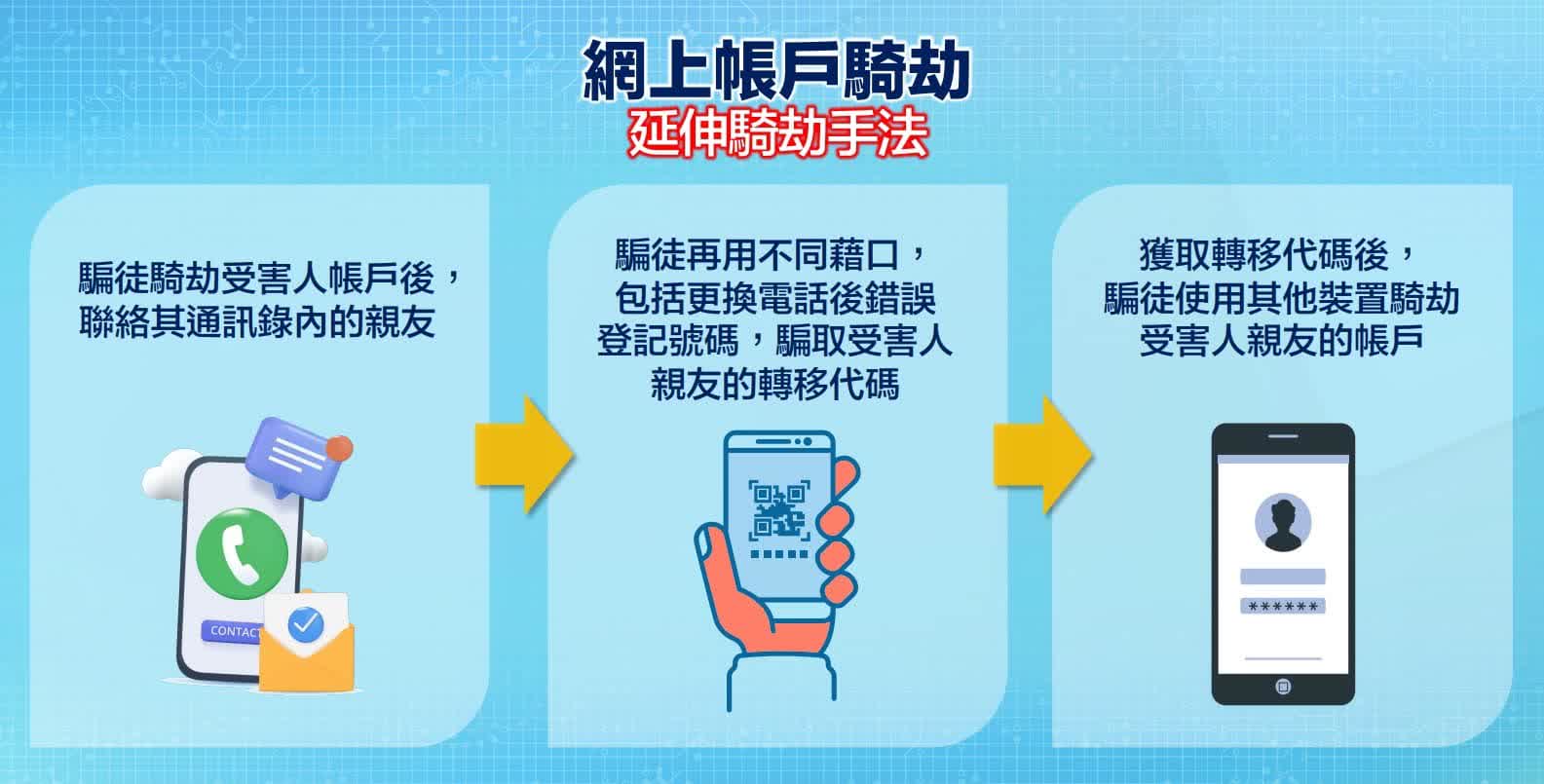 網上帳戶騎劫
延伸騎劫手法

騙徒騎劫受害人帳戶後，聯絡其通訊錄內的親友

CONTACT

騙徒再用不同藉口，包括更換電話後錯誤登記號碼，騙取受害人親友的轉移代碼

獲取轉移代碼後，騙徒使用其他裝置騎劫受害人親友的帳戶

******